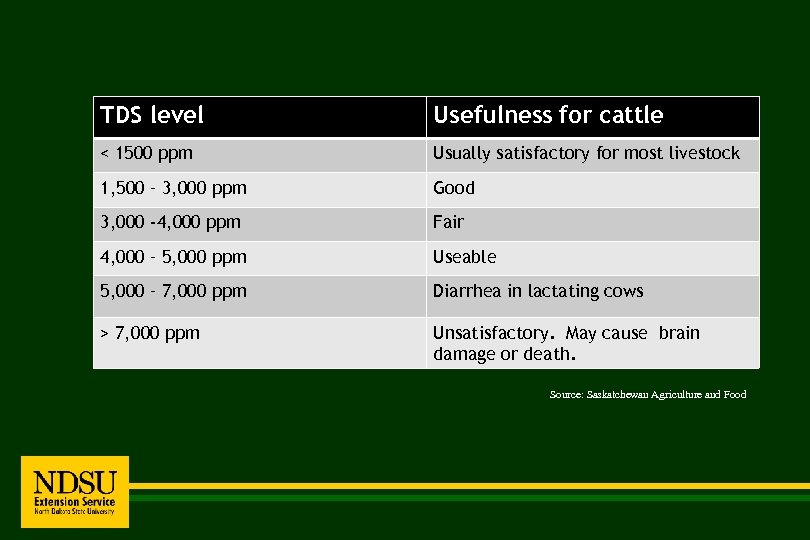 | TDS level | Usefulness for cattle |
|---|---|
| < 1500 ppm | Usually satisfactory for most livestock |
| 1,500 - 3,000 ppm | Good |
| 3,000 -4,000 ppm | Fair |
| 4,000 - 5,000 ppm | Useable |
| 5,000 - 7,000 ppm | Diarrhea in lactating cows |
| > 7,000 ppm | Unsatisfactory. May cause brain damage or death. |

Source: Saskatchewan Agriculture and Food

NDSU
Extension Service
North Dakota State University